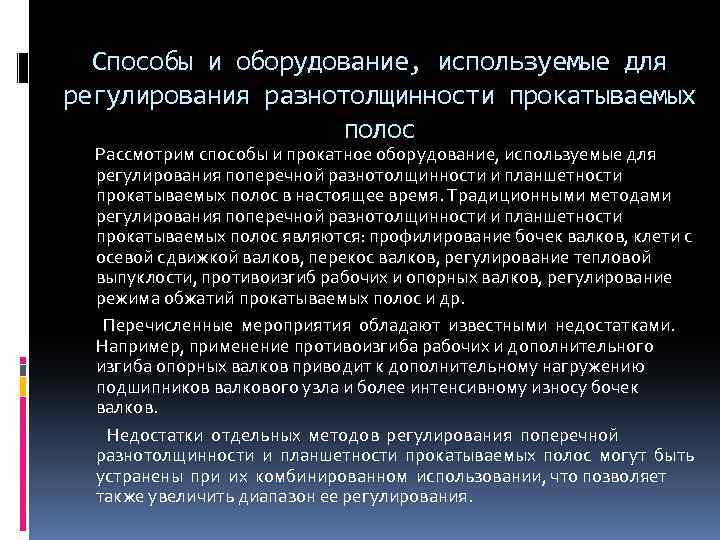 Способы и оборудование, используемые для регулирования разнотолщинности прокатываемых полос

Рассмотрим способы и прокатное оборудование, используемые для регулирования поперечной разнотолщинности и планшетности прокатываемых полос в настоящее время. Традиционными методами регулирования поперечной разнотолщинности и планшетности прокатываемых полос являются: профилирование бочек валков, клети с осевой сдвижкой валков, перекос валков, регулирование тепловой выпуклости, противоизгиб рабочих и опорных валков, регулирование режима обжатий прокатываемых полос и др.

Перечисленные мероприятия обладают известными недостатками. Например, применение противоизгиба рабочих и дополнительного изгиба опорных валков приводит к дополнительному нагружению подшипников валкового узла и более интенсивному износу бочек валков.

Недостатки отдельных методов регулирования поперечной разнотолщинности и планшетности прокатываемых полос могут быть устранены при их комбинированном использовании, что позволяет также увеличить диапазон ее регулирования.